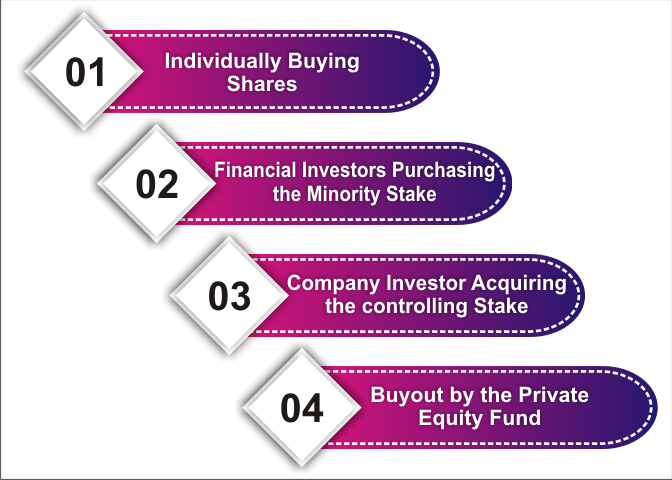 01
Individually Buying Shares

02
Financial Investors Purchasing the Minority Stake

03
Company Investor Acquiring the controlling Stake

04
Buyout by the Private Equity Fund